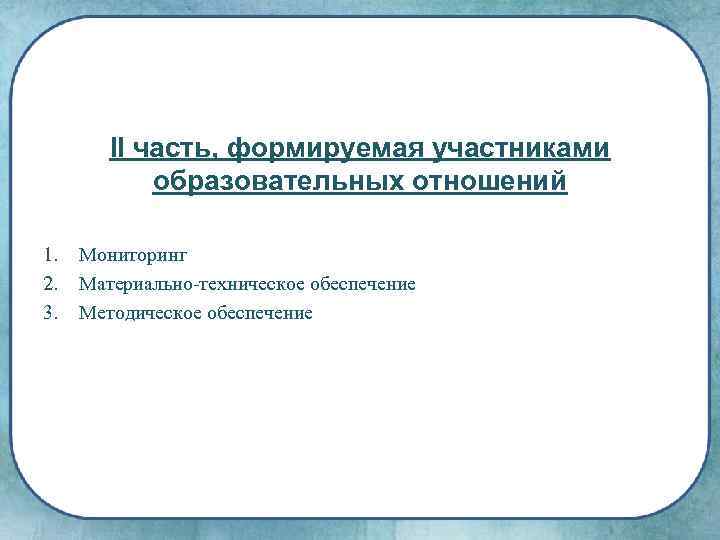 II часть, формируемая участниками образовательных отношений

1. Мониторинг
2. Материально-техническое обеспечение
3. Методическое обеспечение